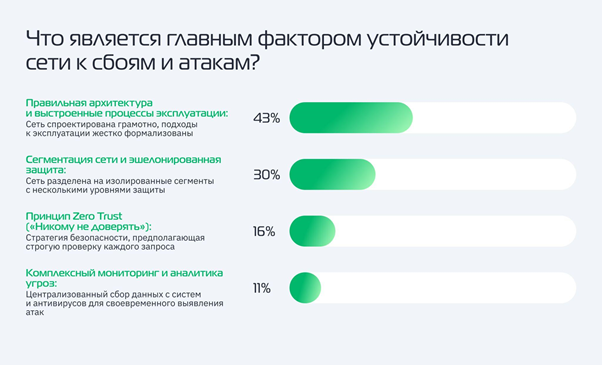 Что является главным фактором устойчивости сети к сбоям и атакам?

Правильная архитектура и выстроенные процессы эксплуатации:
Сеть спроектирована грамотно, подходы к эксплуатации жестко формализованы

43%

Сегментация сети и эшелонированная защита:
Сеть разделена на изолированные сегменты с несколькими уровнями защиты

30%

Принцип Zero Trust («Никому не доверять»):
Стратегия безопасности, предполагающая строгую проверку каждого запроса

16%

Комплексный мониторинг и аналитика угроз:
Централизованный сбор данных с систем и антивирусов для своевременного выявления атак

11%